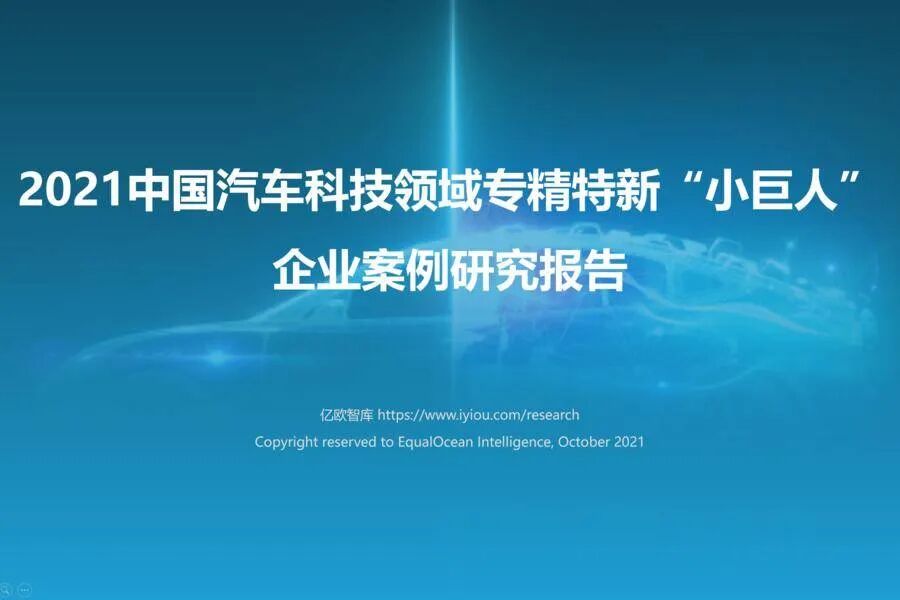 2021中国汽车科技领域专精特新“小巨人”
企业案例研究报告

亿欧智库 https://www.iyiou.com/research
Copyright reserved to EqualOcean Intelligence, October 2021